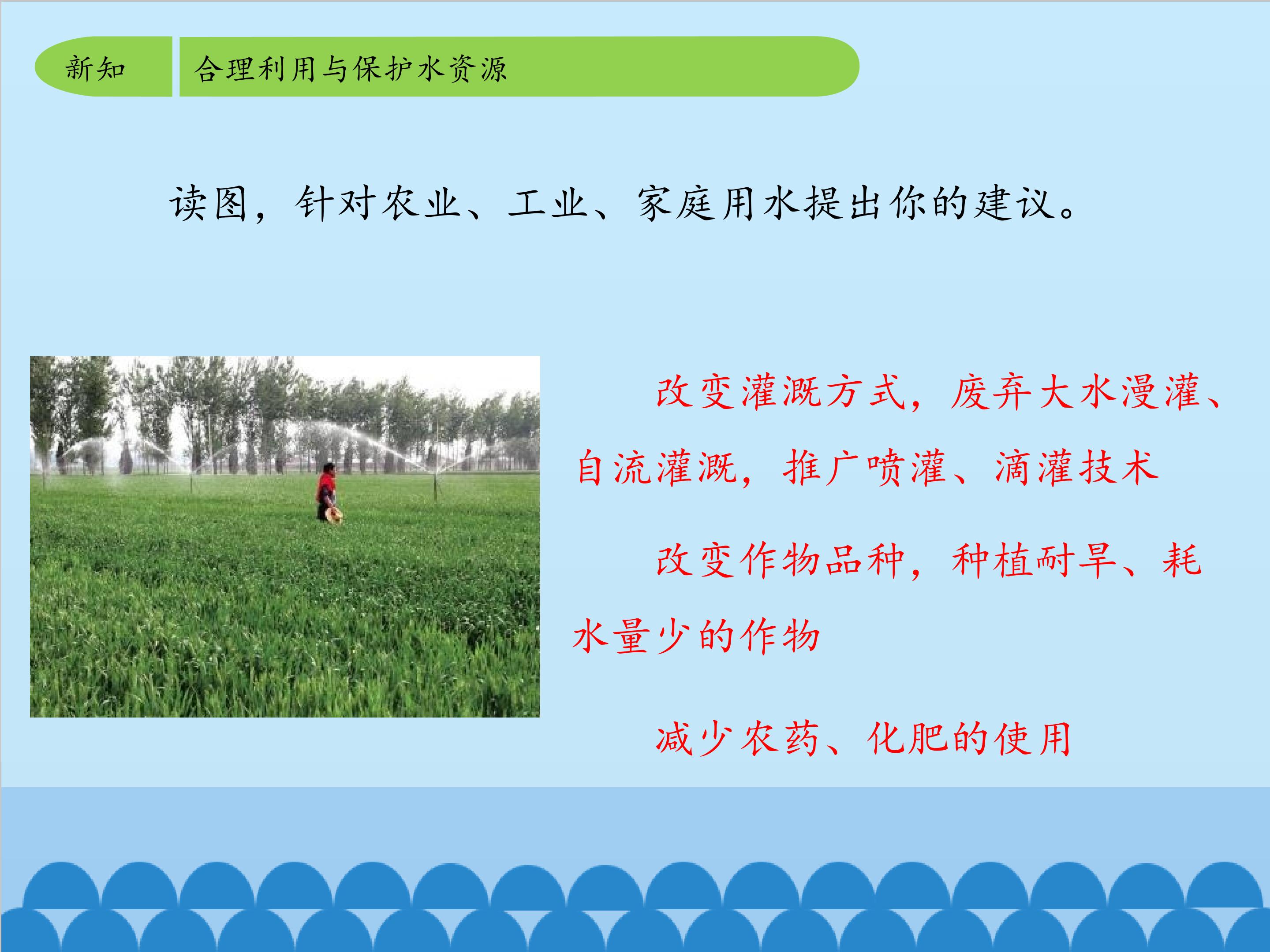 新知

合理利用与保护水资源

读图，针对农业、工业、家庭用水提出你的建议。

改变灌溉方式，废弃大水漫灌、自流灌溉，推广喷灌、滴灌技术

改变作物品种，种植耐旱、耗水量少的作物

减少农药、化肥的使用